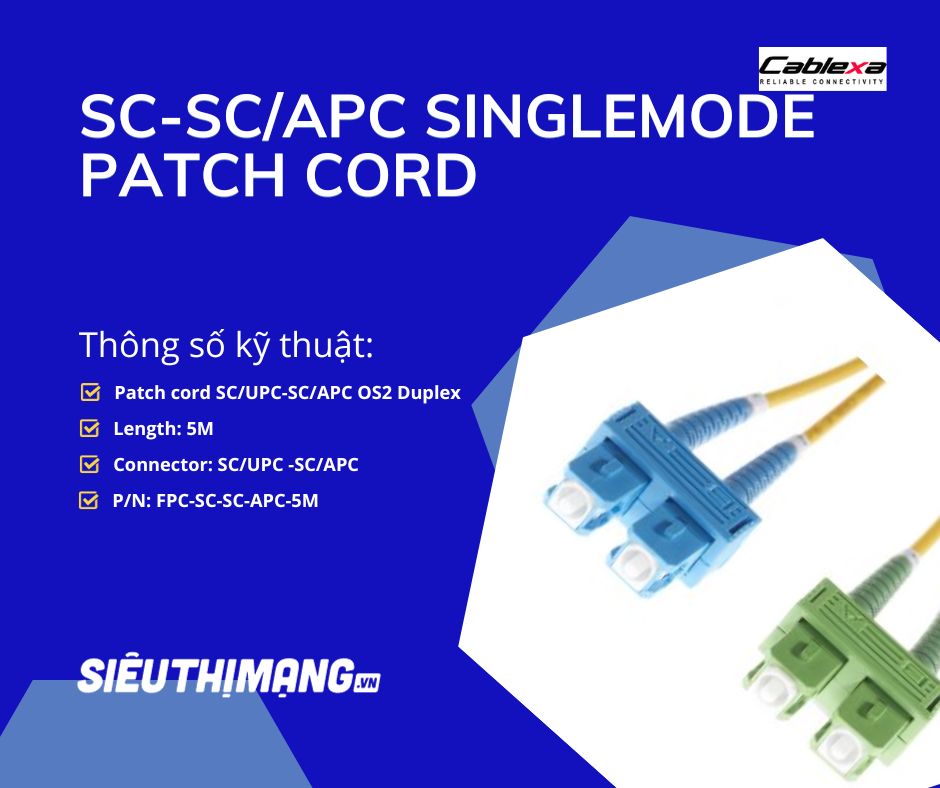 Cablexa
RELIABLE CONNECTIVITY

SC-SC/APC SINGLEMODE PATCH CORD

Thông số kỹ thuật:

Patch cord SC/UPC-SC/APC OS2 Duplex

Length: 5M

Connector: SC/UPC -SC/APC

P/N: FPC-SC-SC-APC-5M

SIÊUTHỊMẠNG.VN